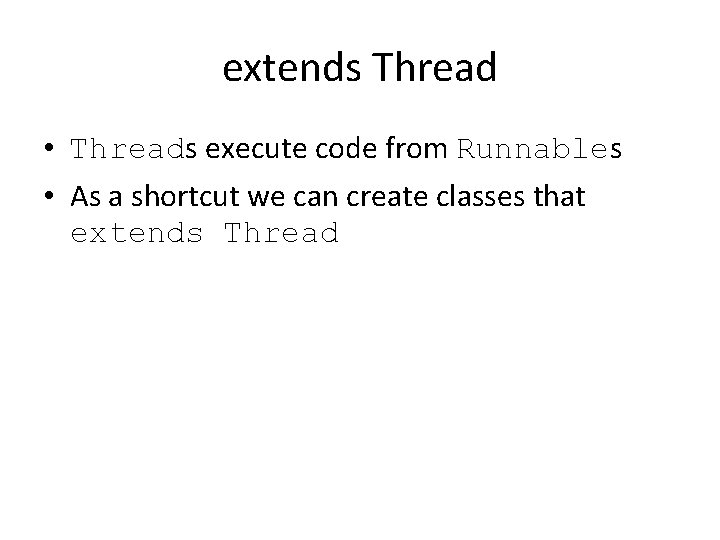 extends Thread

• Threads execute code from Runnables
• As a shortcut we can create classes that extends Thread